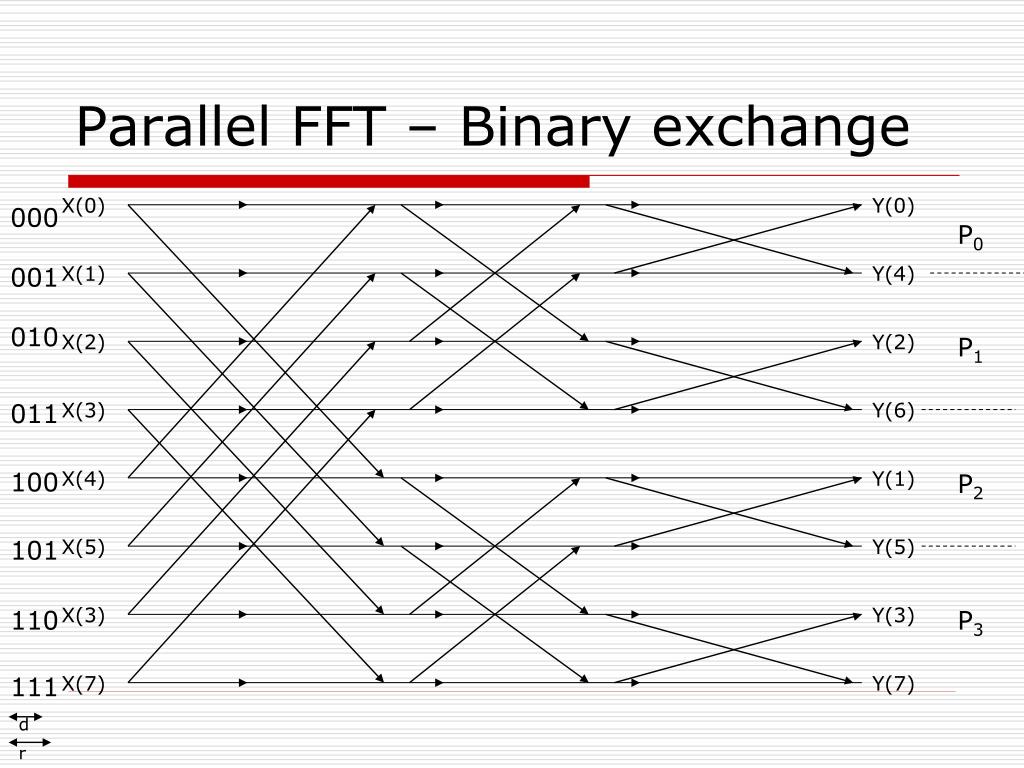 Parallel FFT – Binary exchange

000 X(0)
001 X(1)
010 X(2)
011 X(3)
100 X(4)
101 X(5)
110 X(3)
111 X(7)

Y(0)
Y(4)
Y(2)
Y(6)
Y(1)
Y(5)
Y(3)
Y(7)

$P_0$
$P_1$
$P_2$
$P_3$

d
r